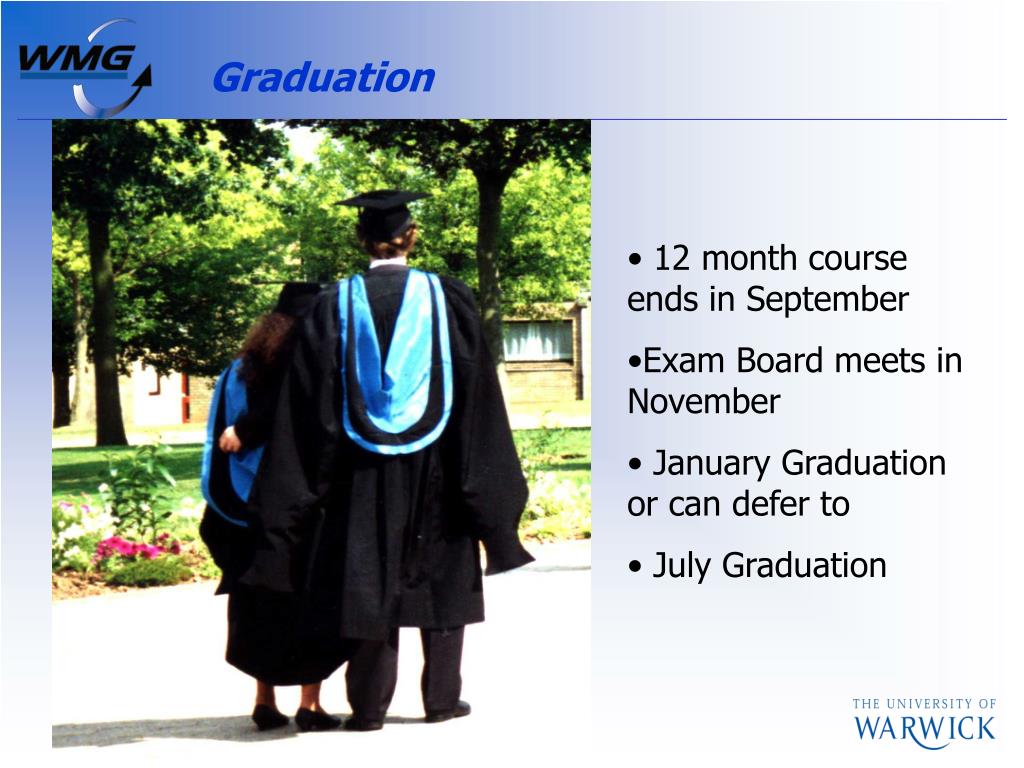 WMG

Graduation

• 12 month course ends in September

•Exam Board meets in November

• January Graduation or can defer to

• July Graduation

THE UNIVERSITY OF WARWICK